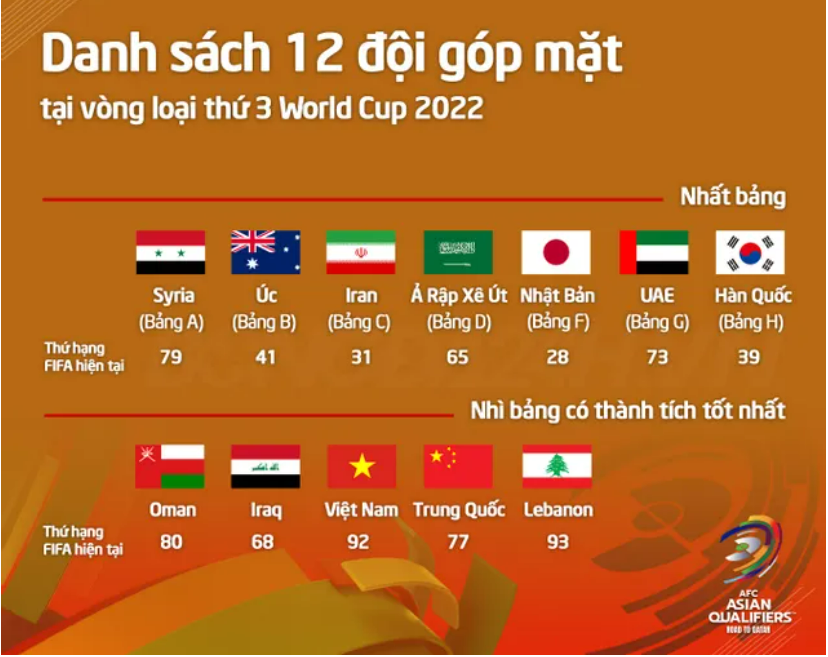 Danh sách 12 đội góp mặt

tại vòng loại thứ 3 World Cup 2022

Nhất bảng

| | Syria (Bảng A) | Úc (Bảng B) | Iran (Bảng C) | Ả Rập Xê Út (Bảng D) | Nhật Bản (Bảng F) | UAE (Bảng G) | Hàn Quốc (Bảng H) |
|---|---|---|---|---|---|---|---|
| Thứ hạng FIFA hiện tại | 79 | 41 | 31 | 65 | 28 | 73 | 39 |

Nhì bảng có thành tích tốt nhất

| | Oman | Iraq | Việt Nam | Trung Quốc | Lebanon |
|---|---|---|---|---|---|
| Thứ hạng FIFA hiện tại | 80 | 68 | 92 | 77 | 93 |

AFC ASIAN QUALIFIERS ROAD TO QATAR